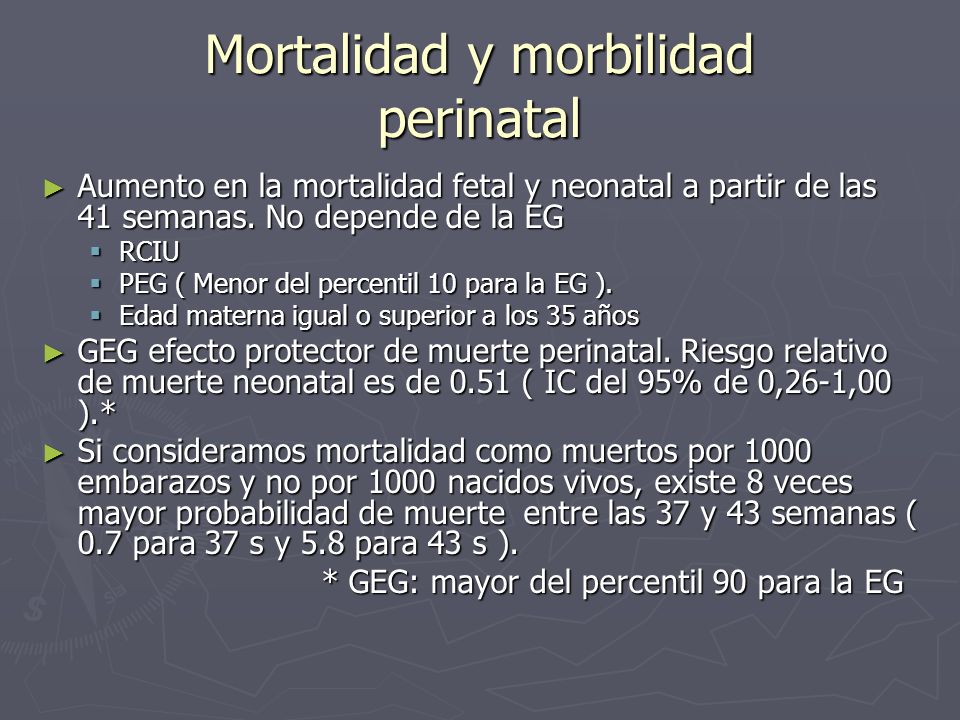 Mortalidad y morbilidad perinatal

► Aumento en la mortalidad fetal y neonatal a partir de las 41 semanas. No depende de la EG
▪ RCIU
▪ PEG ( Menor del percentil 10 para la EG ).
▪ Edad materna igual o superior a los 35 años

► GEG efecto protector de muerte perinatal. Riesgo relativo de muerte neonatal es de 0.51 ( IC del 95% de 0,26-1,00 ).*

► Si consideramos mortalidad como muertos por 1000 embarazos y no por 1000 nacidos vivos, existe 8 veces mayor probabilidad de muerte entre las 37 y 43 semanas ( 0.7 para 37 s y 5.8 para 43 s ).

* GEG: mayor del percentil 90 para la EG